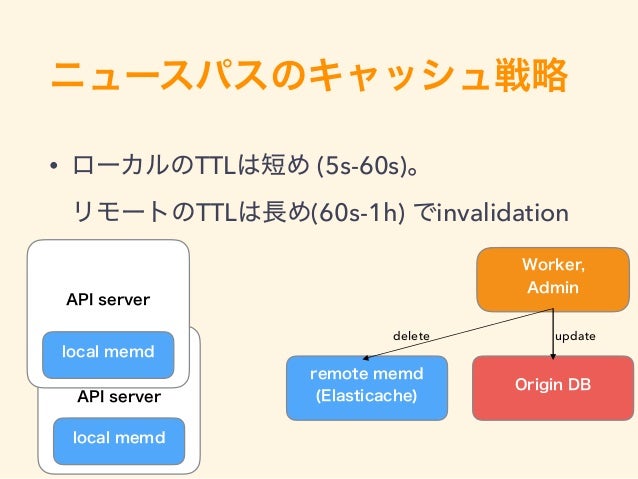 ニュースパスのキャッシュ戦略

• ローカルのTTLは短め (5s-60s)。
リモートのTTLは長め(60s-1h) でinvalidation

API server

local memd

API server

local memd

Worker, Admin

delete

update

remote memd (Elasticache)

Origin DB